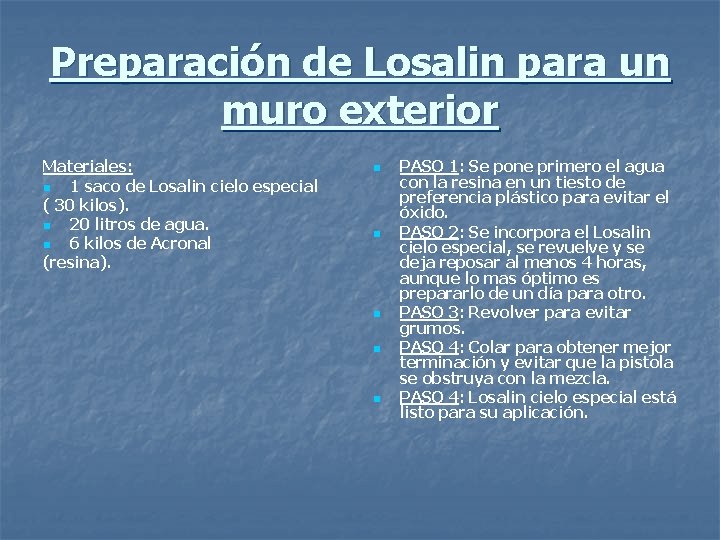 Preparación de Losalin para un muro exterior

Materiales:
1 saco de Losalin cielo especial ( 30 kilos).
20 litros de agua.
6 kilos de Acronal (resina).

PASO 1: Se pone primero el agua con la resina en un tiesto de preferencia plástico para evitar el óxido.
PASO 2: Se incorpora el Losalin cielo especial, se revuelve y se deja reposar al menos 4 horas, aunque lo mas óptimo es prepararlo de un día para otro.
PASO 3: Revolver para evitar grumos.
PASO 4: Colar para obtener mejor terminación y evitar que la pistola se obstruya con la mezcla.
PASO 4: Losalin cielo especial está listo para su aplicación.